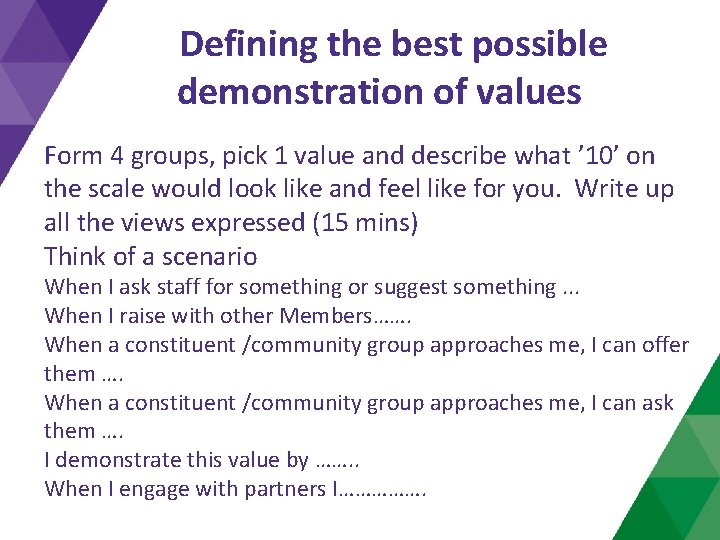 Defining the best possible demonstration of values

Form 4 groups, pick 1 value and describe what ’10’ on the scale would look like and feel like for you. Write up all the views expressed (15 mins)
Think of a scenario
When I ask staff for something or suggest something ...
When I raise with other Members…….
When a constituent /community group approaches me, I can offer them ….
When a constituent /community group approaches me, I can ask them ….
I demonstrate this value by ……..
When I engage with partners I…………….